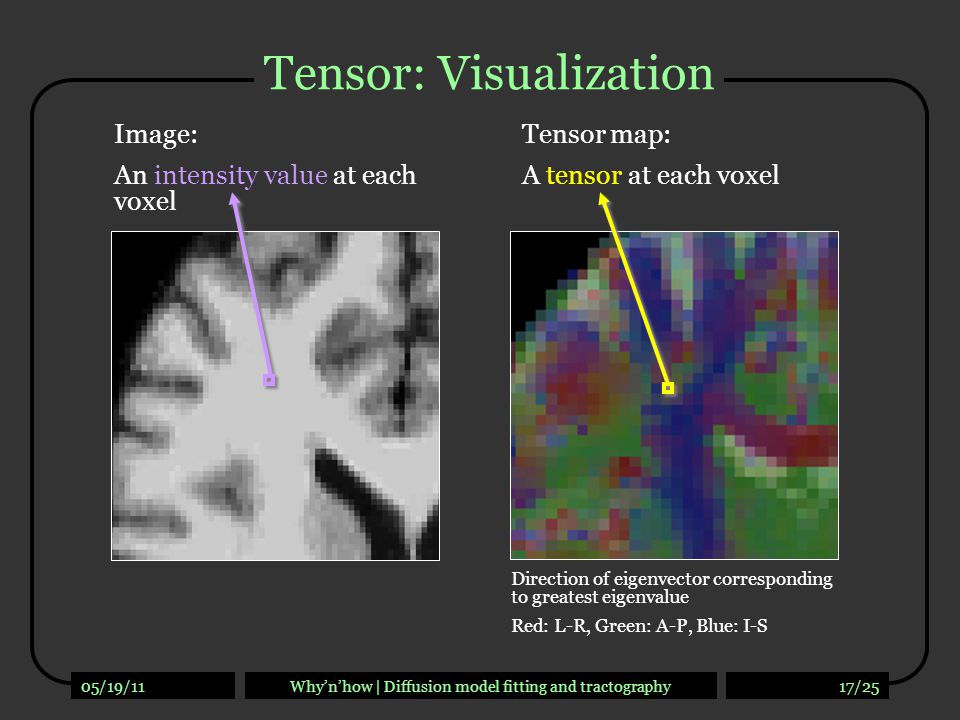 Tensor: Visualization

Image:

An intensity value at each voxel

Tensor map:

A tensor at each voxel

Direction of eigenvector corresponding to greatest eigenvalue

Red: L-R, Green: A-P, Blue: I-S

05/19/11

Why'n'how | Diffusion model fitting and tractography

17/25